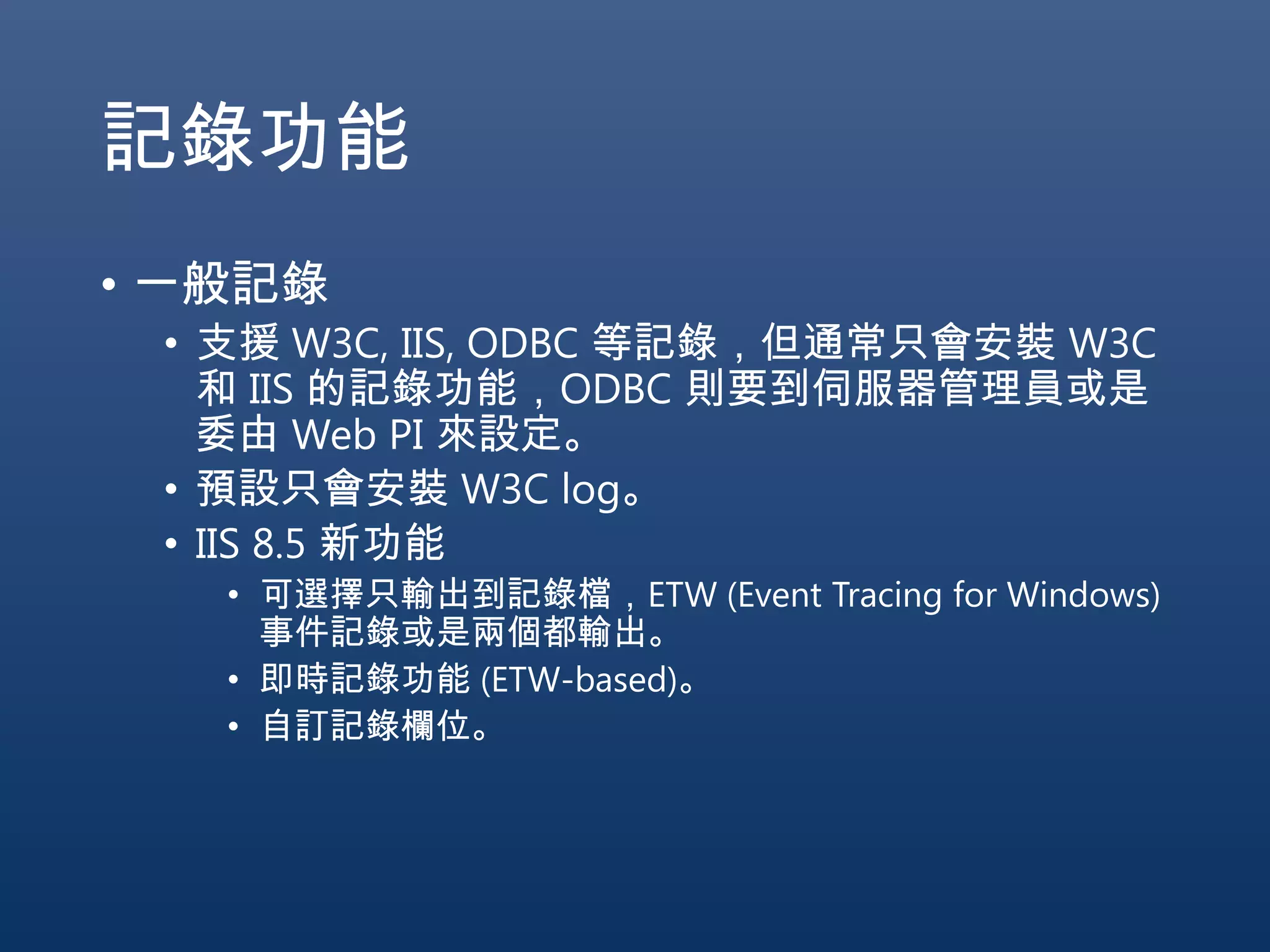 記錄功能

• 一般記錄
 • 支援 W3C, IIS, ODBC 等記錄，但通常只會安裝 W3C 和 IIS 的記錄功能，ODBC 則要到伺服器管理員或是委由 Web PI 來設定。
 • 預設只會安裝 W3C log。
 • IIS 8.5 新功能
  • 可選擇只輸出到記錄檔，ETW (Event Tracing for Windows) 事件記錄或是兩個都輸出。
  • 即時記錄功能 (ETW-based)。
  • 自訂記錄欄位。